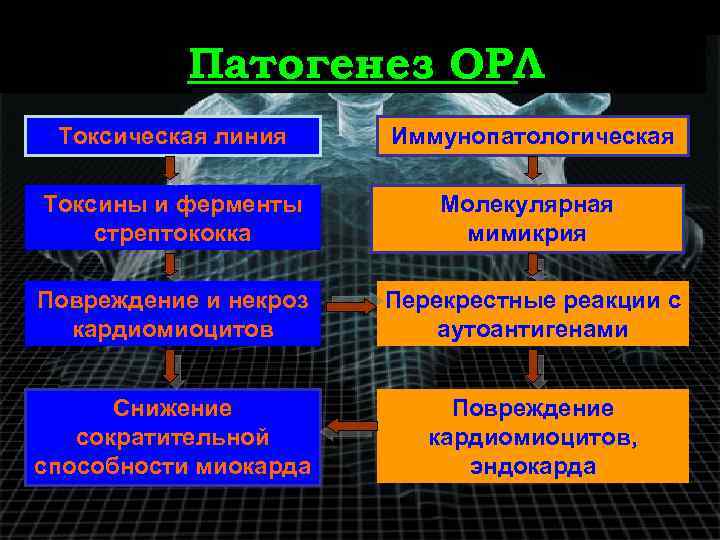 Патогенез ОРЛ

Токсическая линия

Токсины и ферменты стрептококка

Повреждение и некроз кардиомиоцитов

Снижение сократительной способности миокарда

Иммунопатологическая

Молекулярная мимикрия

Перекрестные реакции с аутоантигенами

Повреждение кардиомиоцитов, эндокарда